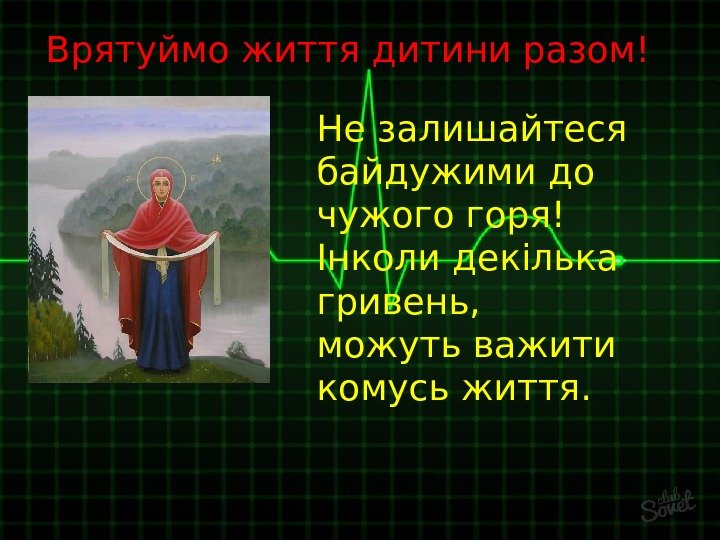 Врятуймо життя дитини разом!

Не залишайтеся байдужими до чужого горя! Інколи декілька гривень, можуть важити комусь життя.

club Sovet